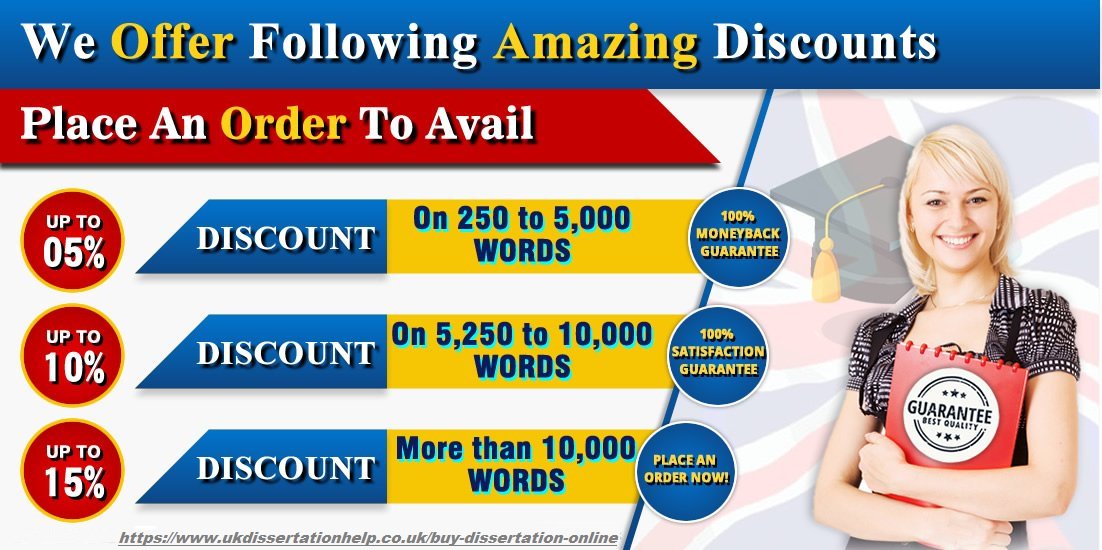 We Offer Following Amazing Discounts

Place An Order To Avail

UP TO 05%

DISCOUNT

On 250 to 5,000 WORDS

100% MONEYBACK GUARANTEE

UP TO 10%

DISCOUNT

On 5,250 to 10,000 WORDS

100% SATISFACTION GUARANTEE

UP TO 15%

DISCOUNT

More than 10,000 WORDS

PLACE AN ORDER NOW!

GUARANTEE BEST QUALITY

https://www.ukdissertationhelp.co.uk/buy-dissertation-online